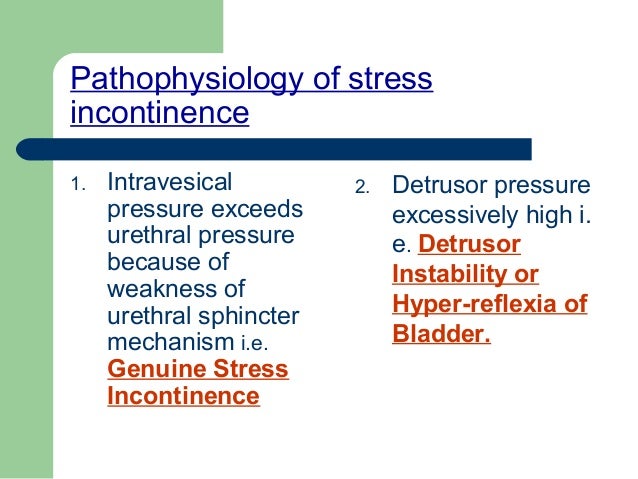 Pathophysiology of stress incontinence

1. Intravesical pressure exceeds urethral pressure because of weakness of urethral sphincter mechanism i.e. Genuine Stress Incontinence

2. Detrusor pressure excessively high i. e. Detrusor Instability or Hyper-reflexia of Bladder.